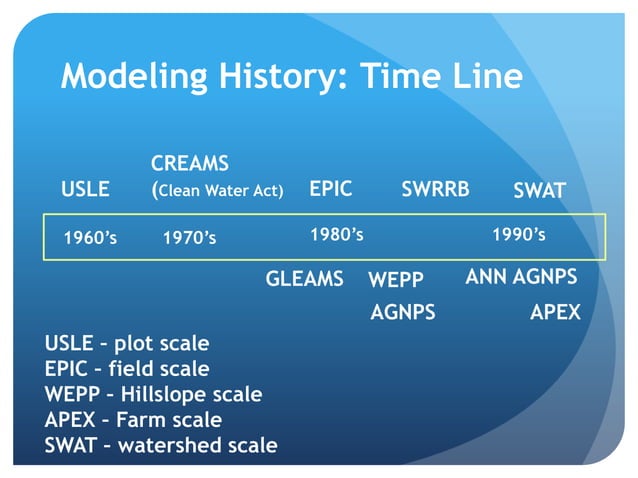 Modeling History: Time Line

USLE

CREAMS
(Clean Water Act)

EPIC

SWRRB

SWAT

1960's 1970's 1980's 1990's

GLEAMS

WEPP

ANN AGNPS

AGNPS

APEX

USLE - plot scale
EPIC - field scale
WEPP - Hillslope scale
APEX - Farm scale
SWAT - watershed scale